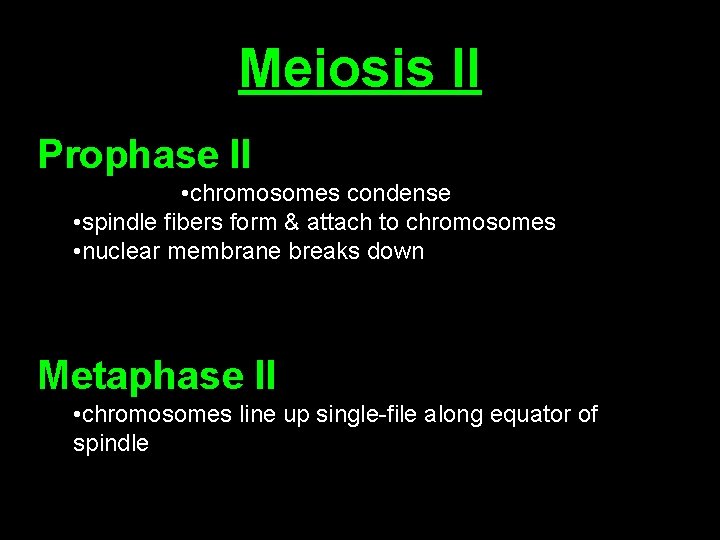 Meiosis II

Prophase II

•chromosomes condense
•spindle fibers form & attach to chromosomes
•nuclear membrane breaks down

Metaphase II

•chromosomes line up single-file along equator of spindle